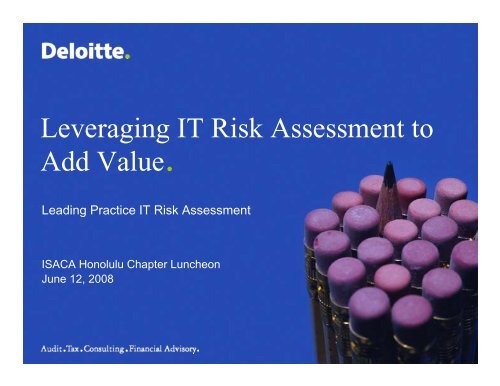 Deloitte.

Leveraging IT Risk Assessment to Add Value.

Leading Practice IT Risk Assessment

ISACA Honolulu Chapter Luncheon
June 12, 2008

Audit.Tax.Consulting.Financial Advisory.